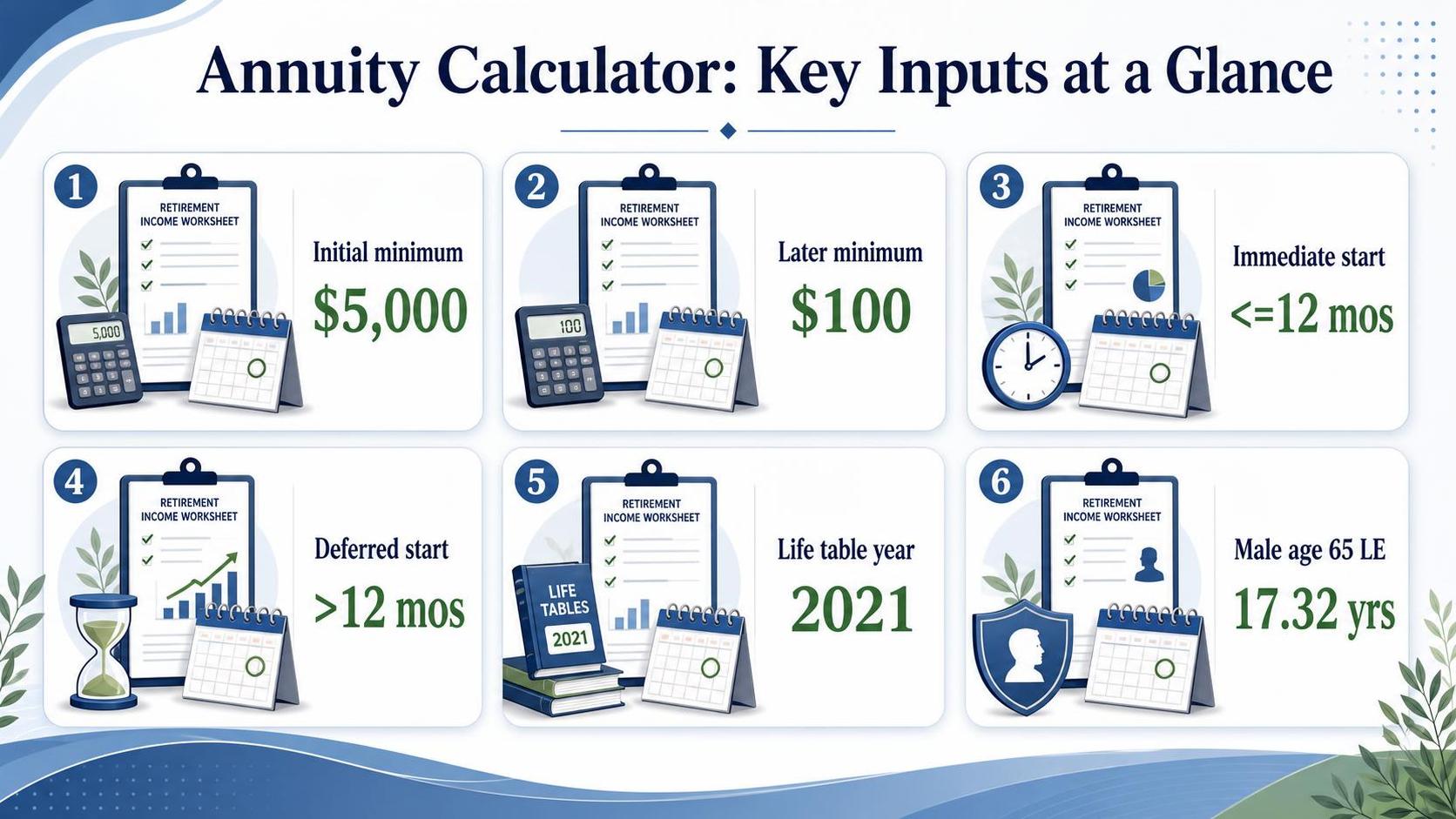 Annuity Calculator: Key Inputs at a Glance

1
RETIREMENT INCOME WORKSHEET
5,000
Initial minimum
$5,000

2
RETIREMENT INCOME WORKSHEET
100
Later minimum
$100

3
RETIREMENT INCOME WORKSHEET
Immediate start
<=12 mos

4
RETIREMENT INCOME WORKSHEET
Deferred start
>12 mos

5
RETIREMENT INCOME WORKSHEET
LIFE TABLES 2021
Life table year
2021

6
RETIREMENT INCOME WORKSHEET
Male age 65 LE
17.32 yrs